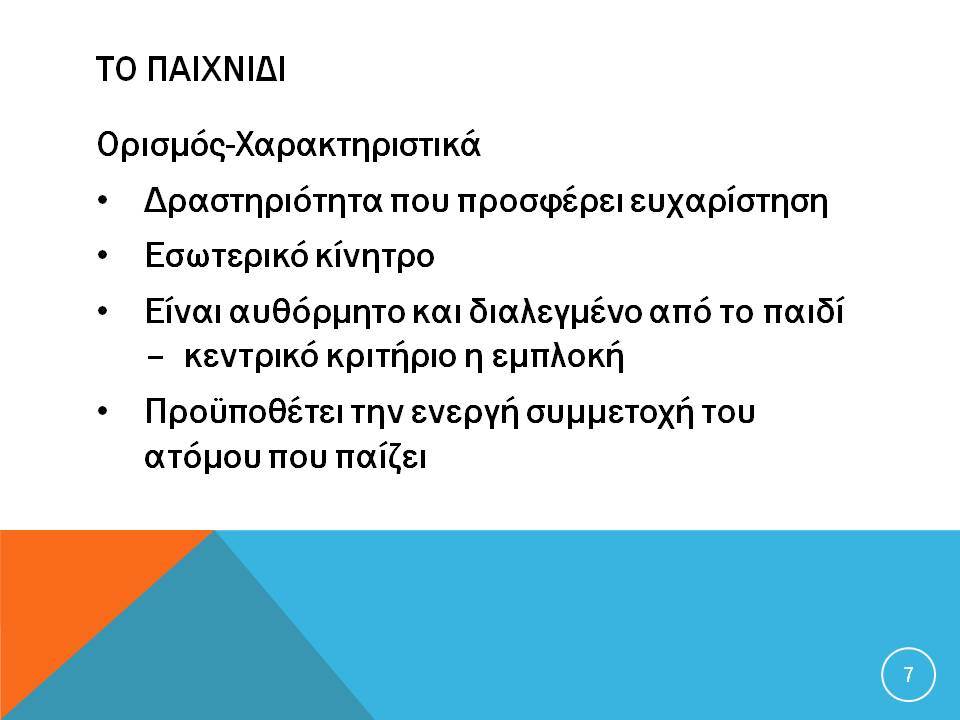 ΤΟ ΠΑΙΧΝΙΔΙ

Ορισμός-Χαρακτηριστικά

• Δραστηριότητα που προσφέρει ευχαρίστηση

• Εσωτερικό κίνητρο

• Είναι αυθόρμητο και διαλεγμένο από το παιδί
– κεντρικό κριτήριο η εμπλοκή

• Προϋποθέτει την ενεργή συμμετοχή του ατόμου που παίζει

7